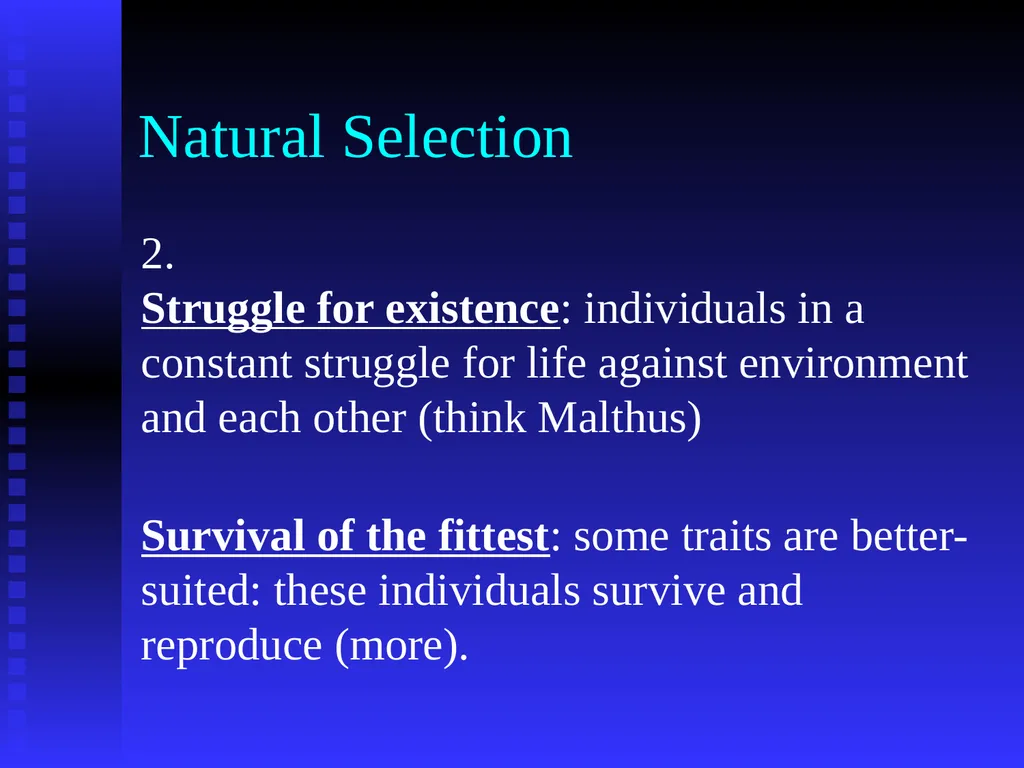 Natural Selection

2.
Struggle for existence: individuals in a constant struggle for life against environment and each other (think Malthus)

Survival of the fittest: some traits are better-suited: these individuals survive and reproduce (more).